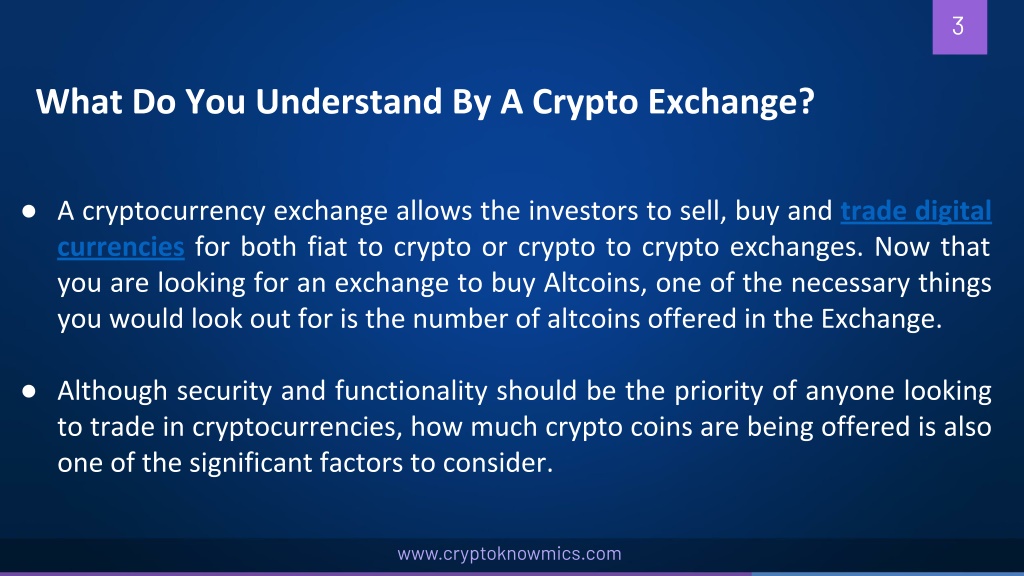 3

What Do You Understand By A Crypto Exchange?

● A cryptocurrency exchange allows the investors to sell, buy and trade digital currencies for both fiat to crypto or crypto to crypto exchanges. Now that you are looking for an exchange to buy Altcoins, one of the necessary things you would look out for is the number of altcoins offered in the Exchange.

● Although security and functionality should be the priority of anyone looking to trade in cryptocurrencies, how much crypto coins are being offered is also one of the significant factors to consider.

www.cryptoknowmics.com